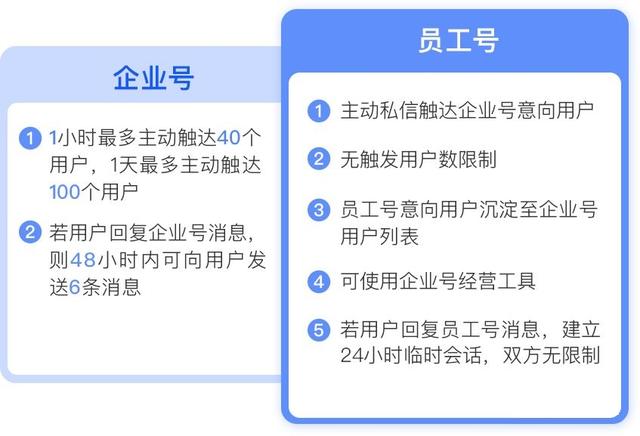 企业号

1 1小时最多主动触达40个用户，1天最多主动触达100个用户

2 若用户回复企业号消息，则48小时内可向用户发送6条消息

员工号

1 主动私信触达企业号意向用户

2 无触发用户数限制

3 员工号意向用户沉淀至企业号用户列表

4 可使用企业号经营工具

5 若用户回复员工号消息，建立24小时临时会话，双方无限制